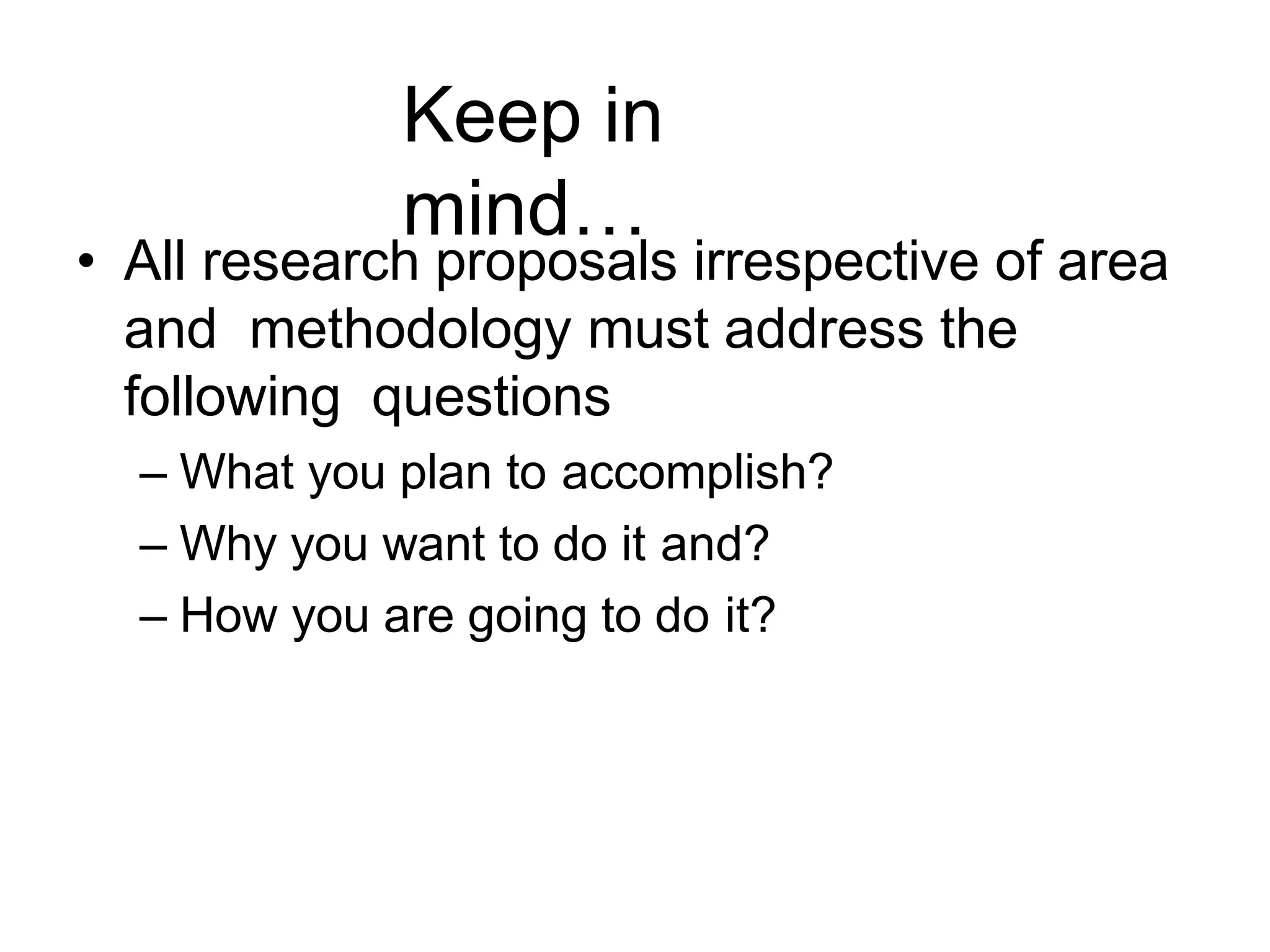 Keep in mind…

• All research proposals irrespective of area and methodology must address the following questions
– What you plan to accomplish?
– Why you want to do it and?
– How you are going to do it?